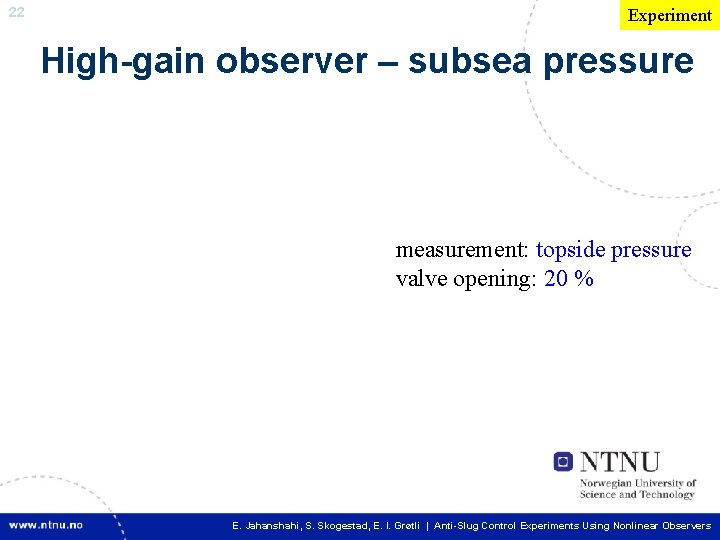 22

Experiment

High-gain observer – subsea pressure

measurement: topside pressure
valve opening: 20 %

NTNU
Norwegian University of Science and Technology

www.ntnu.no

E. Jahanshahi, S. Skogestad, E. I. Grøtli | Anti-Slug Control Experiments Using Nonlinear Observers